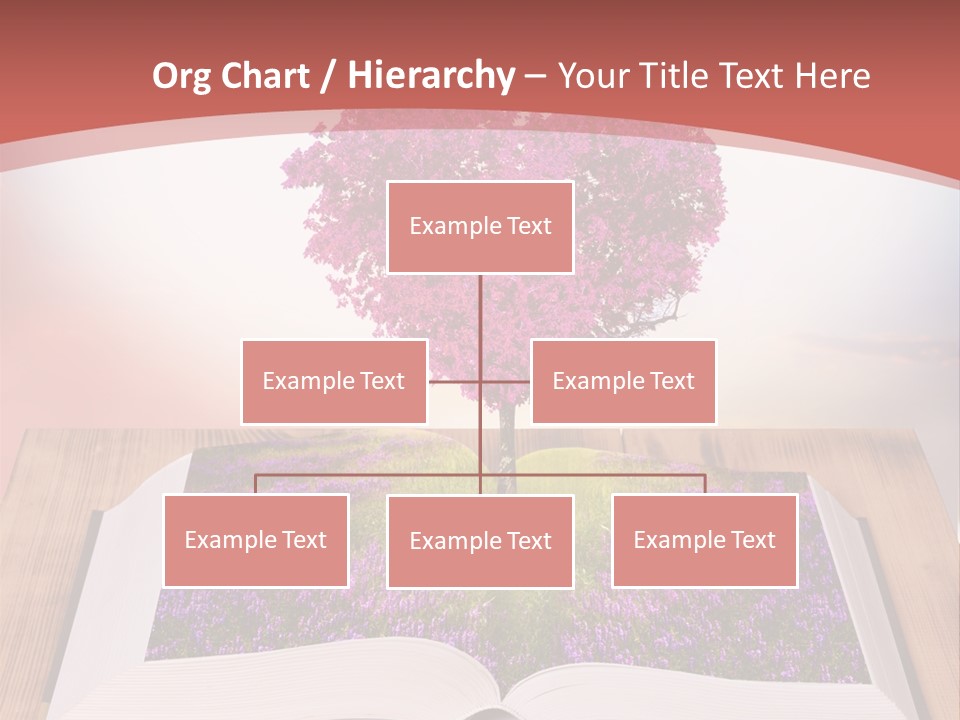 Org Chart / Hierarchy – Your Title Text Here

Example Text

Example Text

Example Text

Example Text

Example Text

Example Text